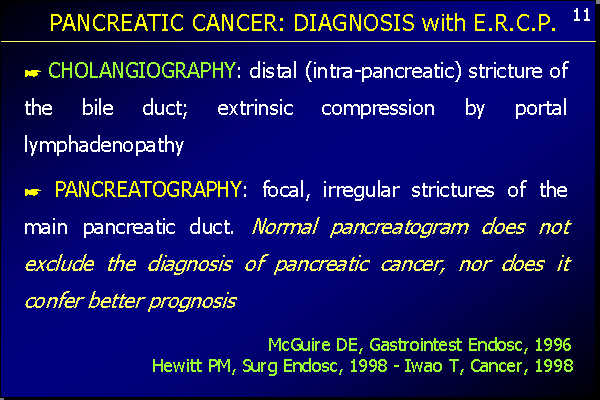 PANCREATIC CANCER: DIAGNOSIS with E.R.C.P. 11

☛ CHOLANGIOGRAPHY: distal (intra-pancreatic) stricture of the bile duct; extrinsic compression by portal lymphadenopathy

☛ PANCREATOGRAPHY: focal, irregular strictures of the main pancreatic duct. Normal pancreatogram does not exclude the diagnosis of pancreatic cancer, nor does it confer better prognosis

McGuire DE, Gastrointest Endosc, 1996
Hewitt PM, Surg Endosc, 1998 - Iwao T, Cancer, 1998